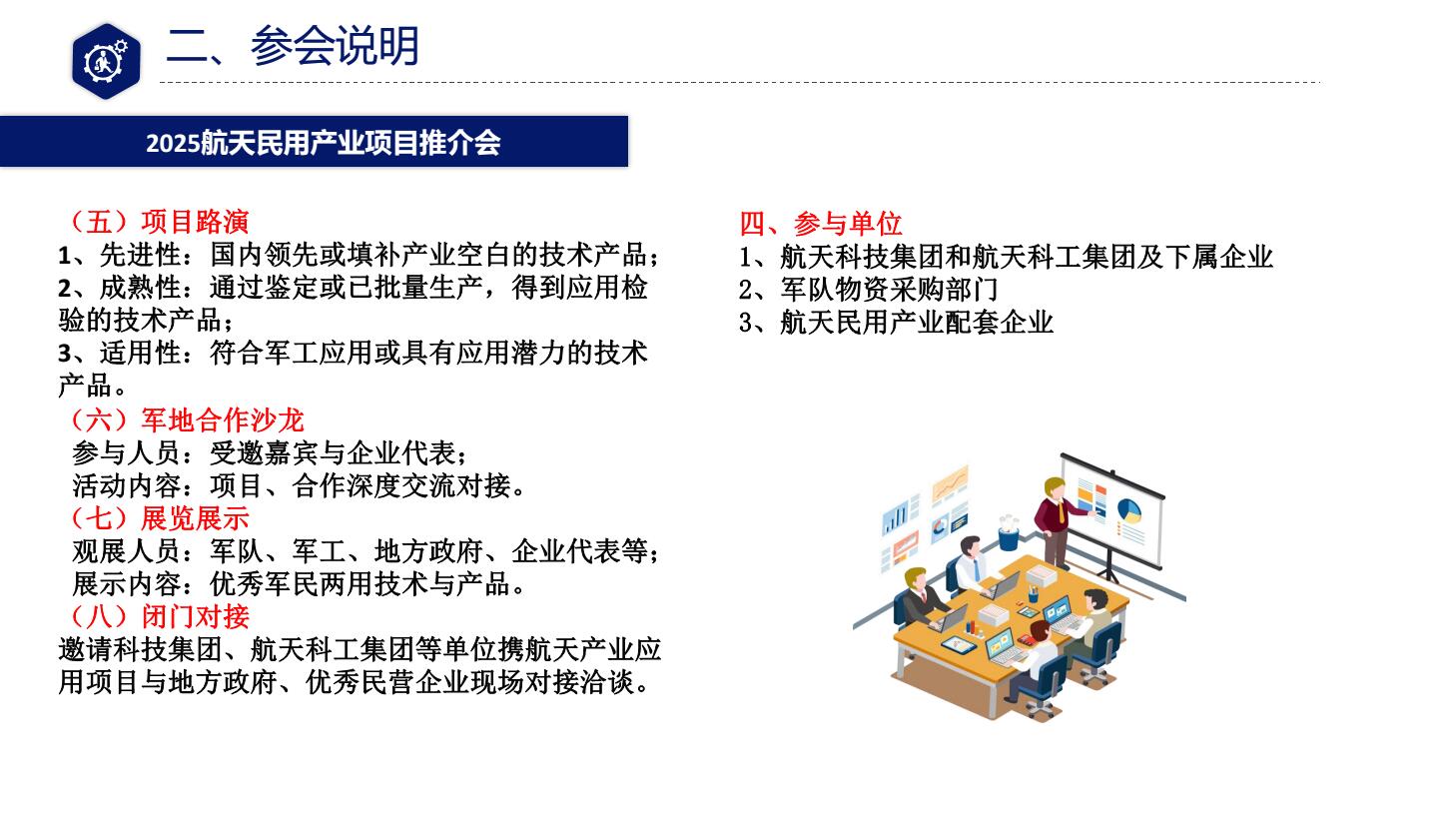 二、参会说明

2025航天民用产业项目推介会

（五）项目路演
1、先进性：国内领先或填补产业空白的技术产品；
2、成熟性：通过鉴定或已批量生产，得到应用检验的技术产品；
3、适用性：符合军工应用或具有应用潜力的技术产品。
（六）军地合作沙龙
参与人员：受邀嘉宾与企业代表；
活动内容：项目、合作深度交流对接。
（七）展览展示
观展人员：军队、军工、地方政府、企业代表等；
展示内容：优秀军民两用技术与产品。
（八）闭门对接
邀请科技集团、航天科工集团等单位携航天产业应用项目与地方政府、优秀民营企业现场对接洽谈。

四、参与单位
1、航天科技集团和航天科工集团及下属企业
2、军队物资采购部门
3、航天民用产业配套企业